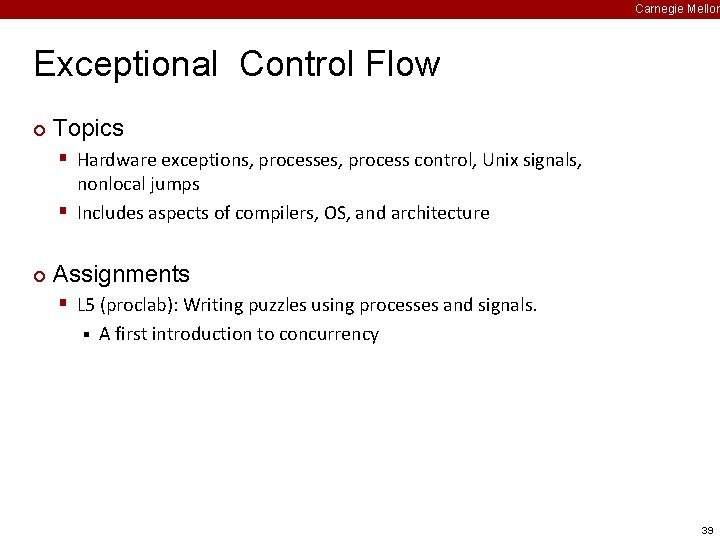 Carnegie Mellon

Exceptional Control Flow

Topics

Hardware exceptions, processes, process control, Unix signals, nonlocal jumps

Includes aspects of compilers, OS, and architecture

Assignments

L5 (proclab): Writing puzzles using processes and signals.

A first introduction to concurrency

39